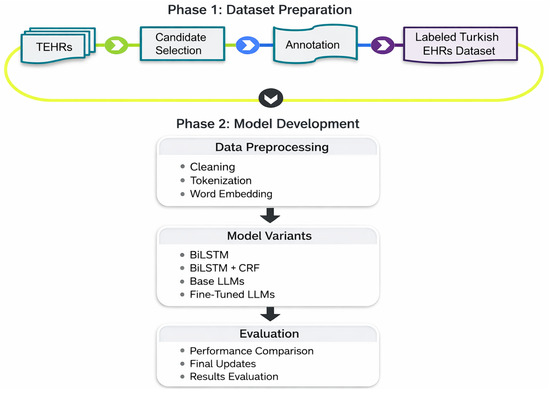 Phase 1: Dataset Preparation

TEHRs

Candidate Selection

Annotation

Labeled Turkish EHRs Dataset

Phase 2: Model Development

Data Preprocessing

- Cleaning
- Tokenization
- Word Embedding

Model Variants

- BiLSTM
- BiLSTM + CRF
- Base LLMs
- Fine-Tuned LLMs

Evaluation

- Performance Comparison
- Final Updates
- Results Evaluation